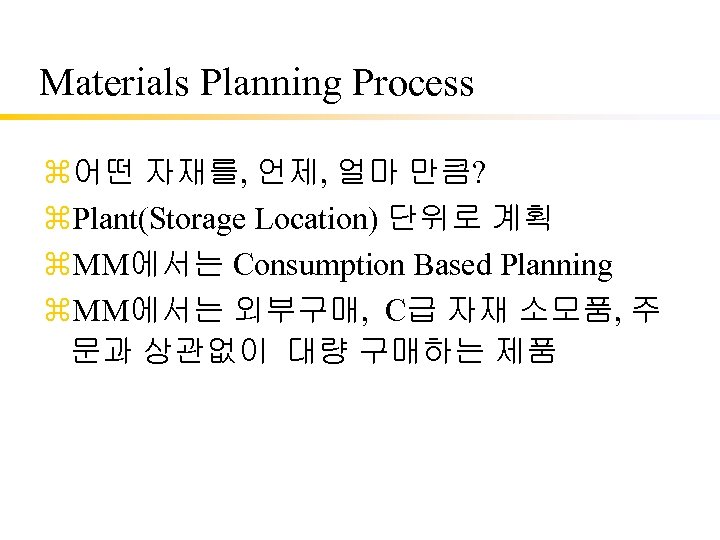 Materials Planning Process

⌘어떤 자재를, 언제, 얼마 만큼?
⌘Plant(Storage Location) 단위로 계획
⌘MM에서는 Consumption Based Planning
⌘MM에서는 외부구매, C급 자재 소모품, 주문과 상관없이 대량 구매하는 제품